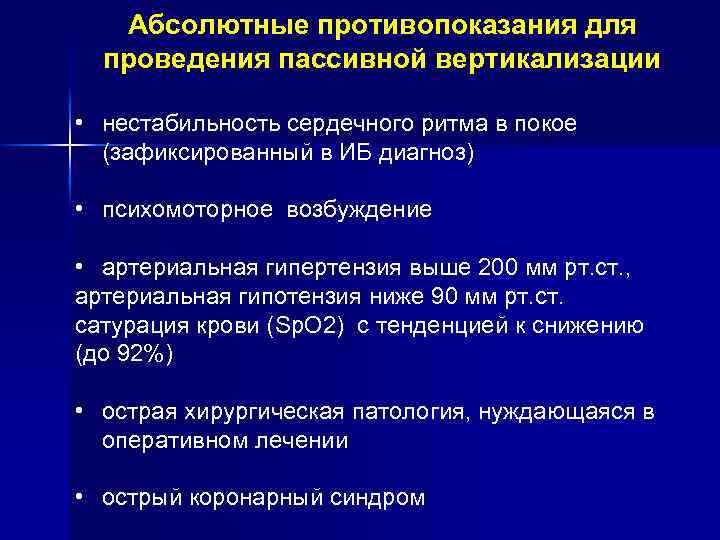 Абсолютные противопоказания для проведения пассивной вертикализации

• нестабильность сердечного ритма в покое (зафиксированный в ИБ диагноз)

• психомоторное возбуждение

• артериальная гипертензия выше 200 мм рт.ст., артериальная гипотензия ниже 90 мм рт.ст. сатурация крови (SpO2) с тенденцией к снижению (до 92%)

• острая хирургическая патология, нуждающаяся в оперативном лечении

• острый коронарный синдром